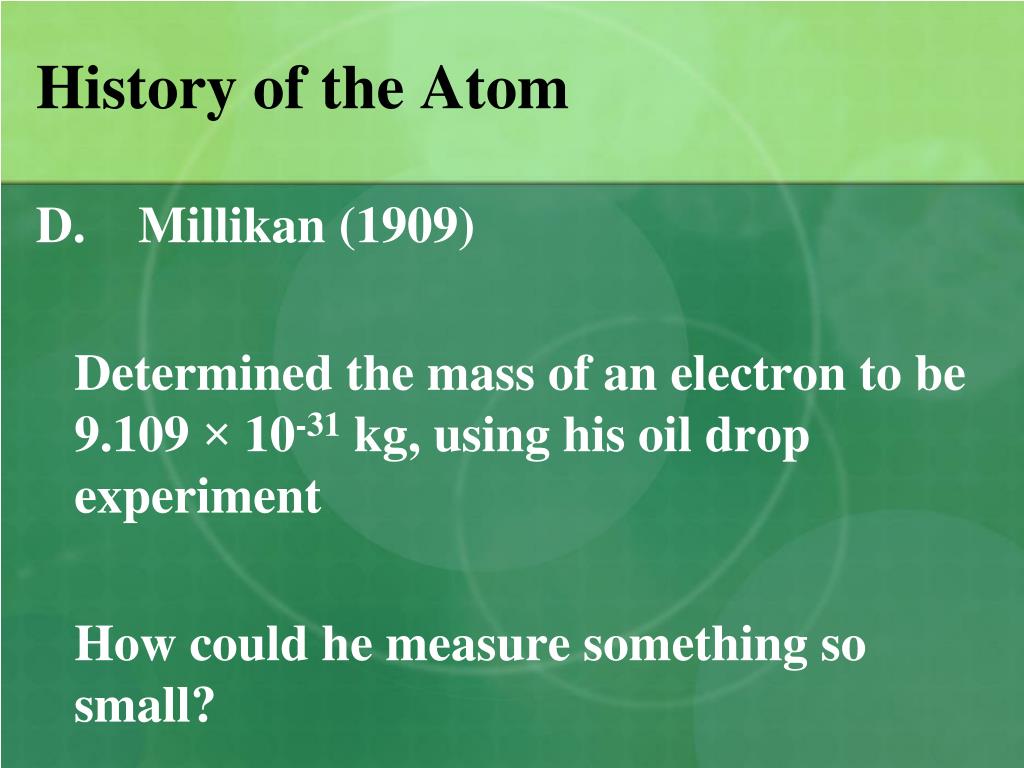 History of the Atom

D. Millikan (1909)

Determined the mass of an electron to be $9.109 \times 10^{-31}$ kg, using his oil drop experiment

How could he measure something so small?